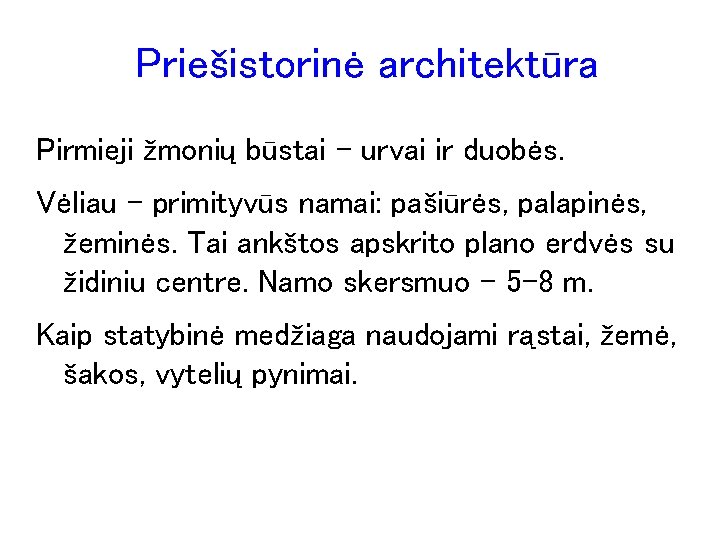 Priešistorinė architektūra

Pirmieji žmonių būstai – urvai ir duobės.

Vėliau – primityvūs namai: pašiūrės, palapinės, žeminės. Tai ankštos apskrito plano erdvės su židiniu centre. Namo skersmuo – 5–8 m.

Kaip statybinė medžiaga naudojami rąstai, žemė, šakos, vytelių pynimai.